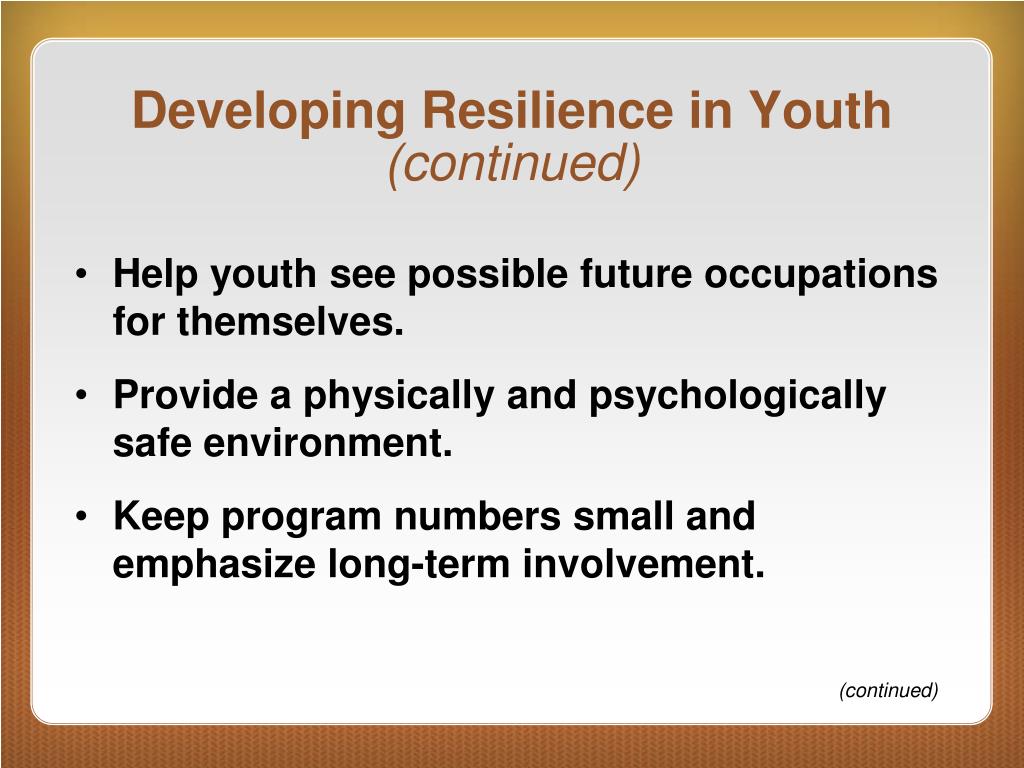 Developing Resilience in Youth
(continued)

• Help youth see possible future occupations for themselves.

• Provide a physically and psychologically safe environment.

• Keep program numbers small and emphasize long-term involvement.

(continued)